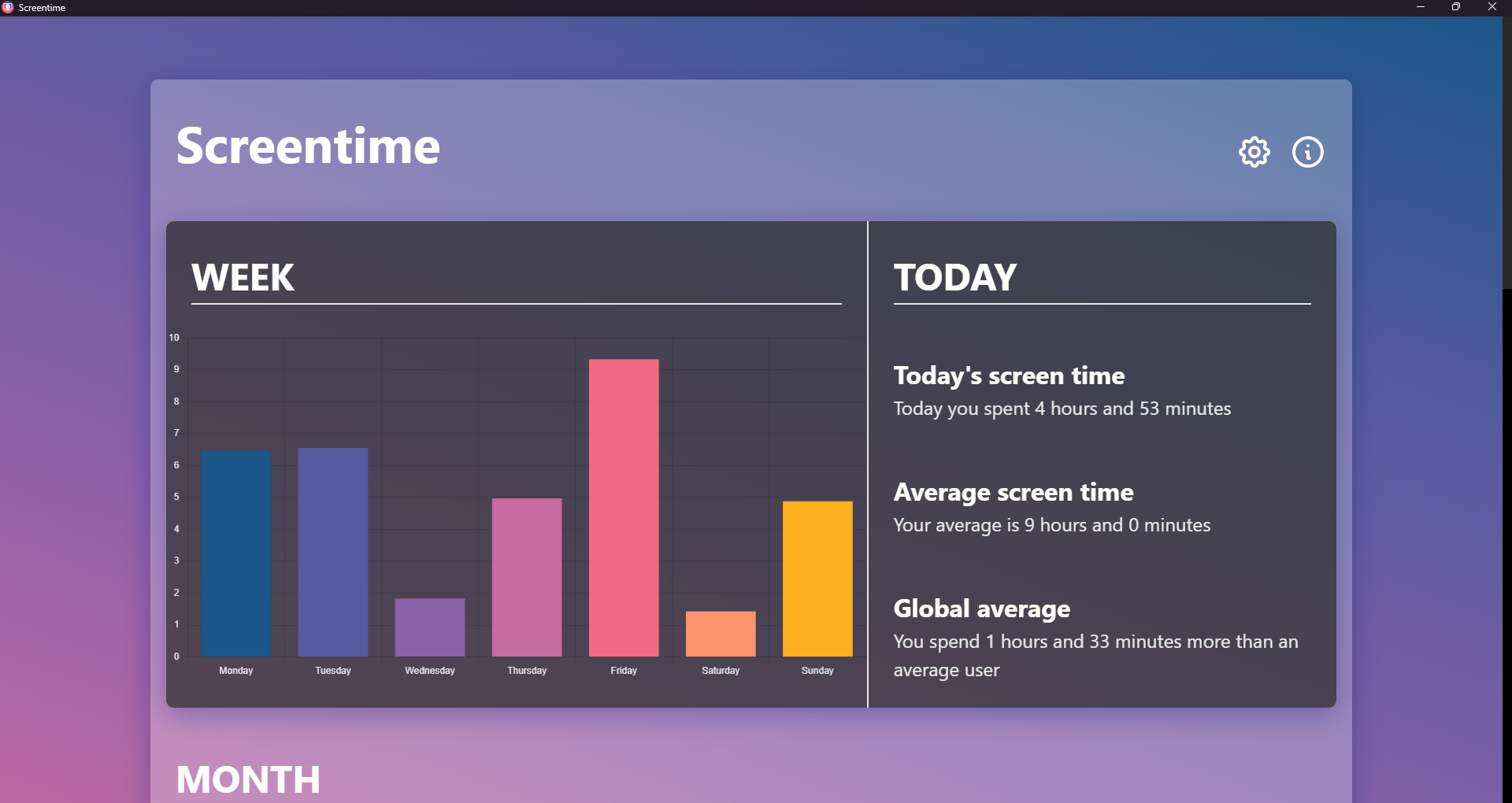 Screentime

Screentime

WEEK

10
9
8
7
6
5
4
3
2
1
0

Monday Tuesday Wednesday Thursday Friday Saturday Sunday

TODAY

Today's screen time
Today you spent 4 hours and 53 minutes

Average screen time
Your average is 9 hours and 0 minutes

Global average
You spend 1 hours and 33 minutes more than an average user

MONTH